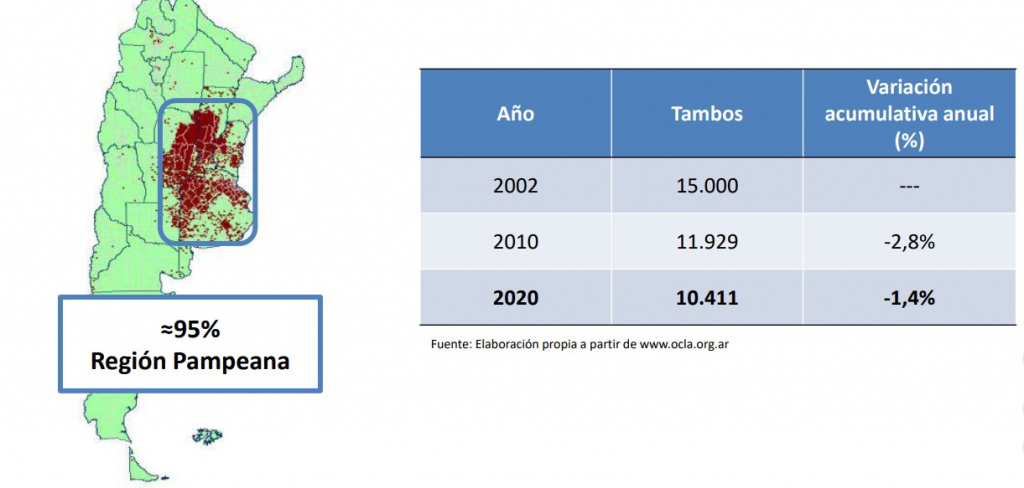 ≈95%
Región Pampeana

| Año | Tambos | Variación acumulativa anual (%) |
|---|---|---|
| 2002 | 15.000 | --- |
| 2010 | 11.929 | -2,8% |
| **2020** | **10.411** | **-1,4%** |

Fuente: Elaboración propia a partir de www.ocla.org.ar